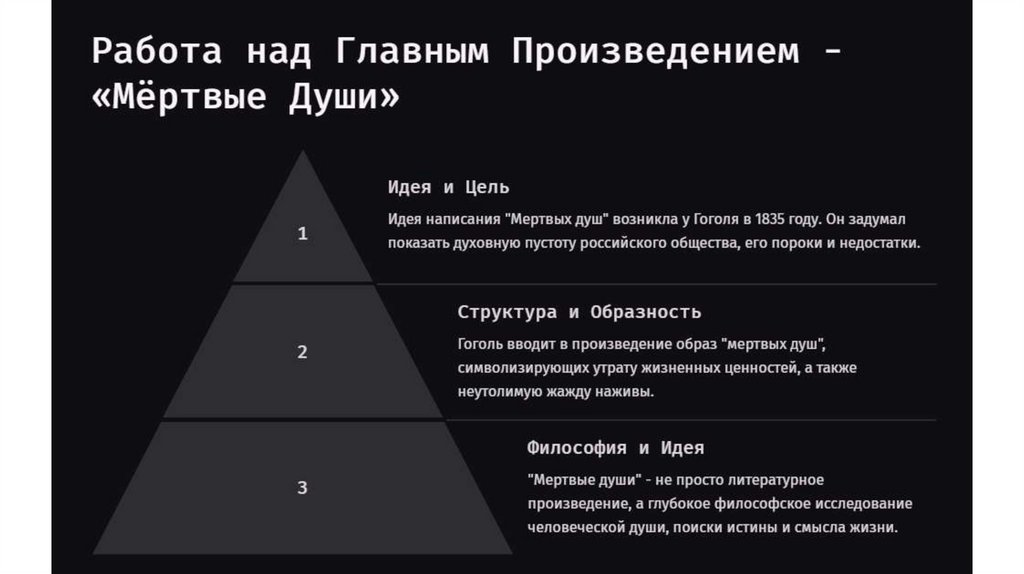 Работа над Главным Произведением - «Мёртвые Души»

1

Идея и Цель

Идея написания "Мертвых душ" возникла у Гоголя в 1835 году. Он задумал показать духовную пустоту российского общества, его пороки и недостатки.

2

Структура и Образность

Гоголь вводит в произведение образ "мертвых душ", символизирующих утрату жизненных ценностей, а также неутолимую жажду наживы.

3

Философия и Идея

"Мертвые души" - не просто литературное произведение, а глубокое философское исследование человеческой души, поиски истины и смысла жизни.